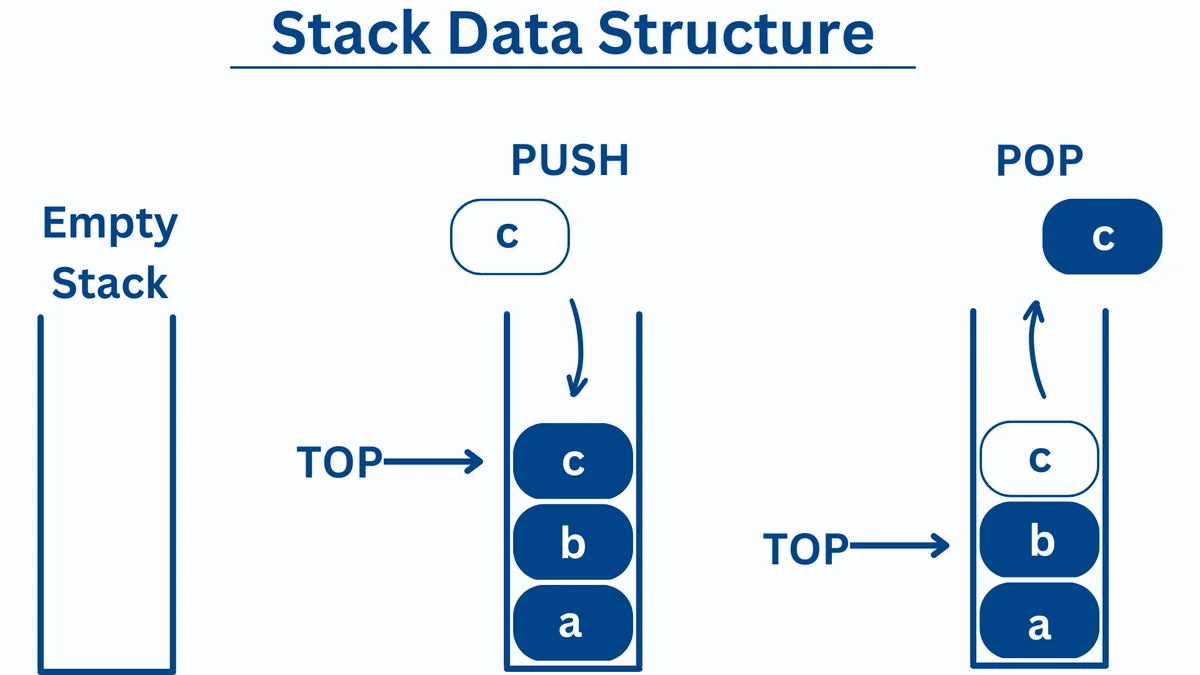 Stack Data Structure

Empty Stack

PUSH

c

TOP

c

b

a

POP

c

c

TOP

b

a